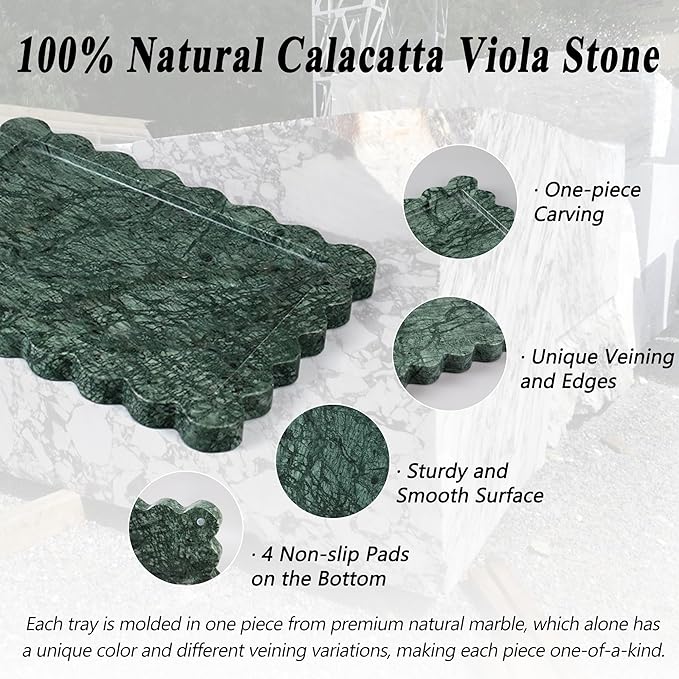 100% Natural Calacatta Viola Stone

· One-piece Carving

· Unique Veining and Edges

· Sturdy and Smooth Surface

· 4 Non-slip Pads on the Bottom

Each tray is molded in one piece from premium natural marble, which alone has a unique color and different veining variations, making each piece one-of-a-kind.